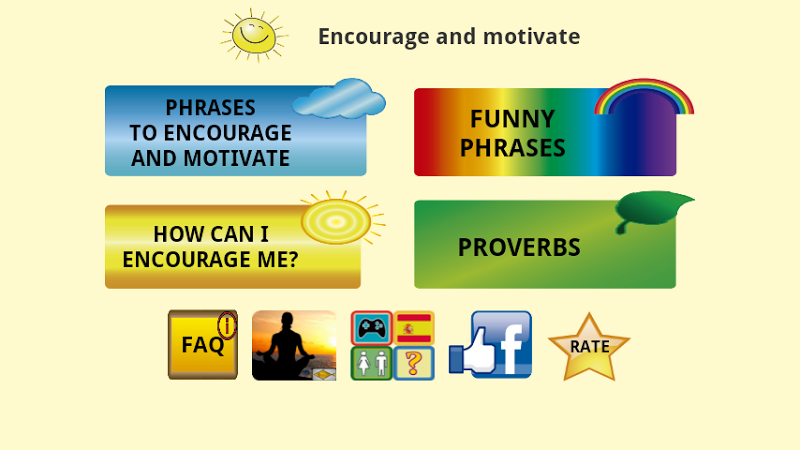 Encourage and motivate

PHRASES TO ENCOURAGE AND MOTIVATE

FUNNY PHRASES

HOW CAN I ENCOURAGE ME?

PROVERBS

FAQ i

?

f

RATE